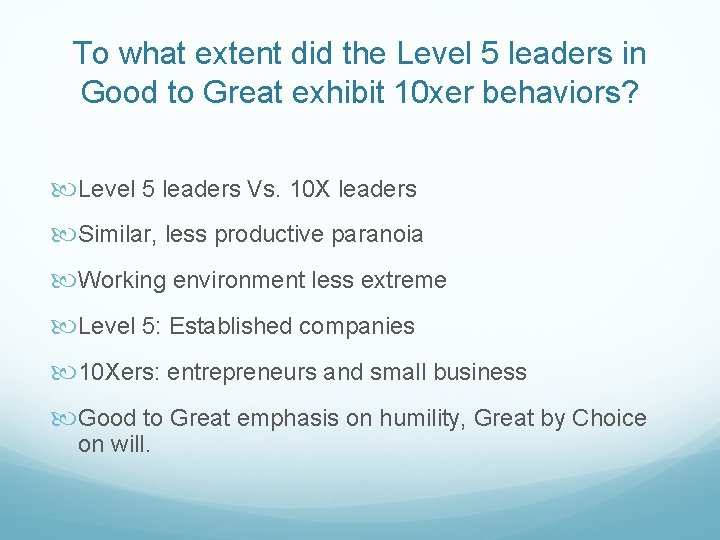 To what extent did the Level 5 leaders in Good to Great exhibit 10xer behaviors?

Level 5 leaders Vs. 10X leaders

Similar, less productive paranoia

Working environment less extreme

Level 5: Established companies

10Xers: entrepreneurs and small business

Good to Great emphasis on humility, Great by Choice on will.